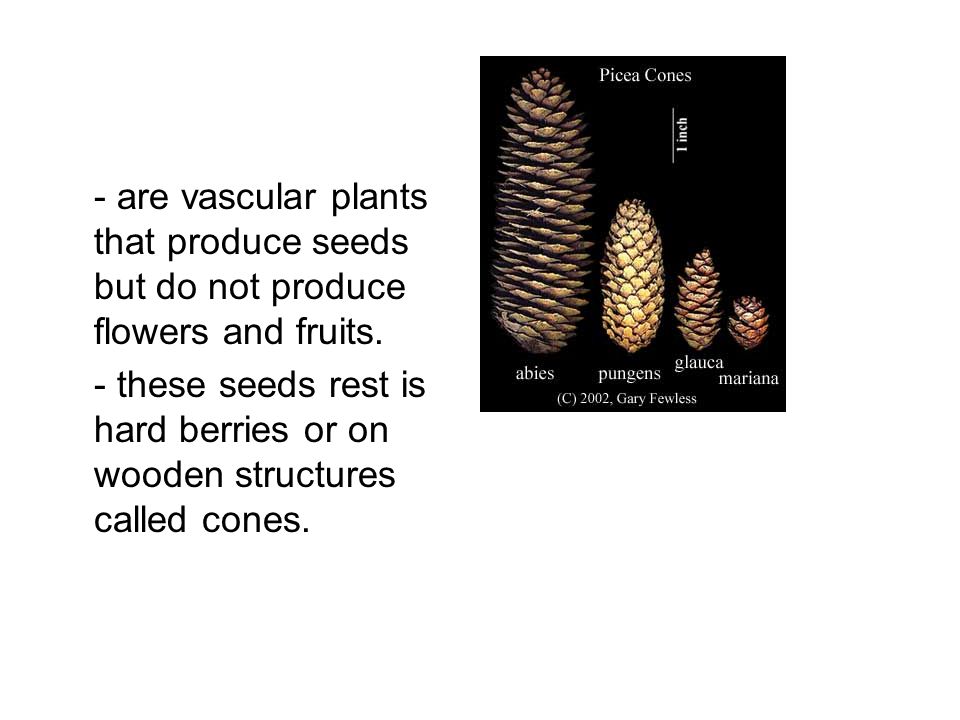 - are vascular plants that produce seeds but do not produce flowers and fruits.

- these seeds rest is hard berries or on wooden structures called cones.

Picea Cones

1 inch

abies

pungens

glauca

mariana

(C) 2002, Gary Fewless